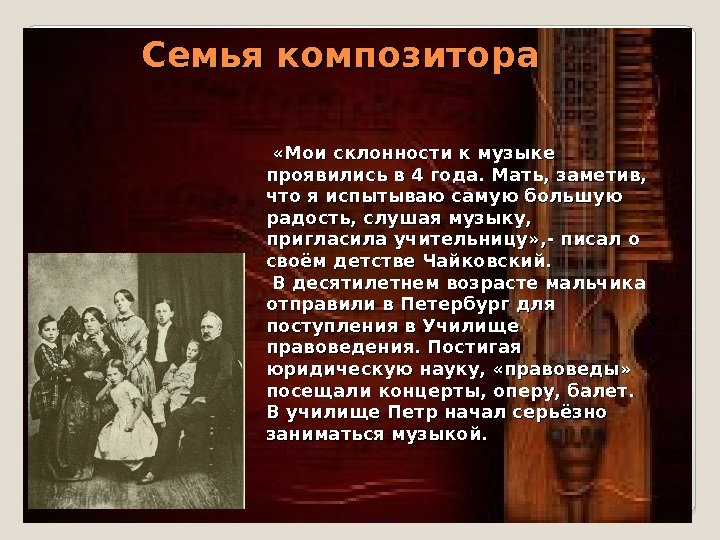 Семья композитора

«Мои склонности к музыке проявились в 4 года. Мать, заметив, что я испытываю самую большую радость, слушая музыку, пригласила учительницу»,- писал о своём детстве Чайковский.

В десятилетнем возрасте мальчика отправили в Петербург для поступления в Училище правоведения. Постигая юридическую науку, «правоведы» посещали концерты, оперу, балет. В училище Петр начал серьёзно заниматься музыкой.